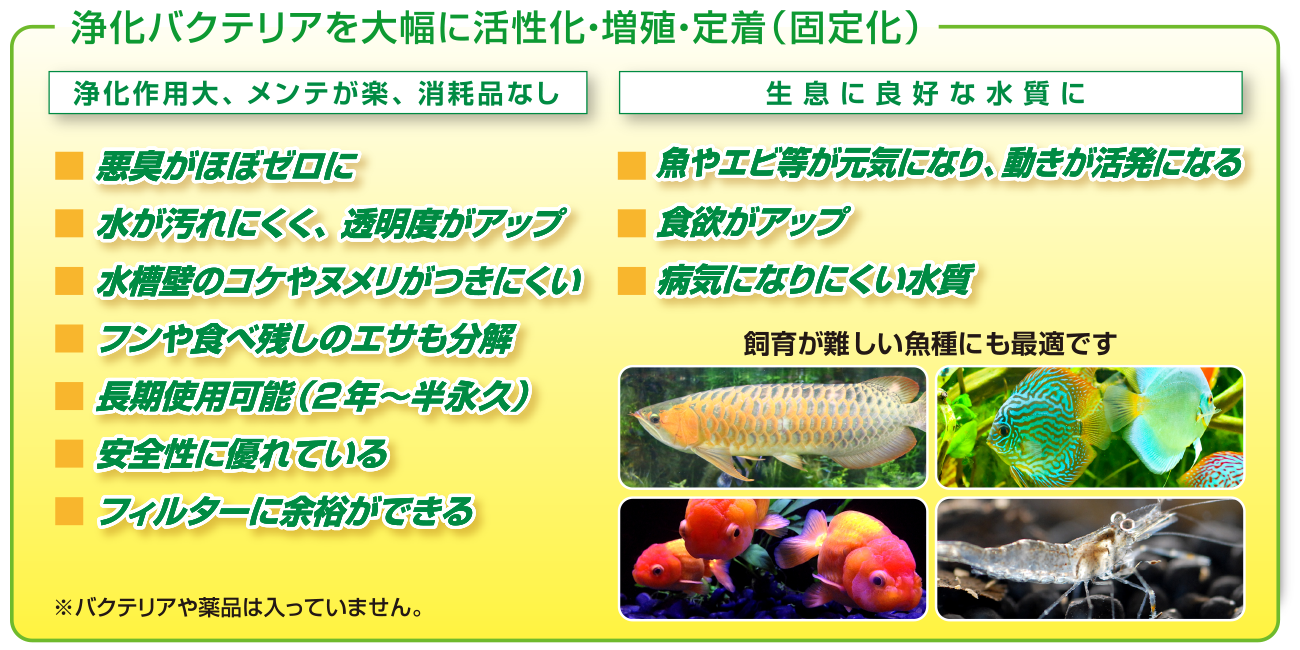 浄化バクテリアを大幅に活性化・増殖・定着（固定化）

浄化作用大、メンテが楽、消耗品なし

■ 悪臭がほぼゼロに
■ 水が汚れにくく、透明度がアップ
■ 水槽壁のコケやヌメリがつきにくい
■ フンや食べ残しのエサも分解
■ 長期使用可能（２年～半永久）
■ 安全性に優れている
■ フィルターに余裕ができる

※バクテリアや薬品は入っていません。

生息に良好な水質に

■ 魚やエビ等が元気になり、動きが活発になる
■ 食欲がアップ
■ 病気になりにくい水質

飼育が難しい魚種にも最適です